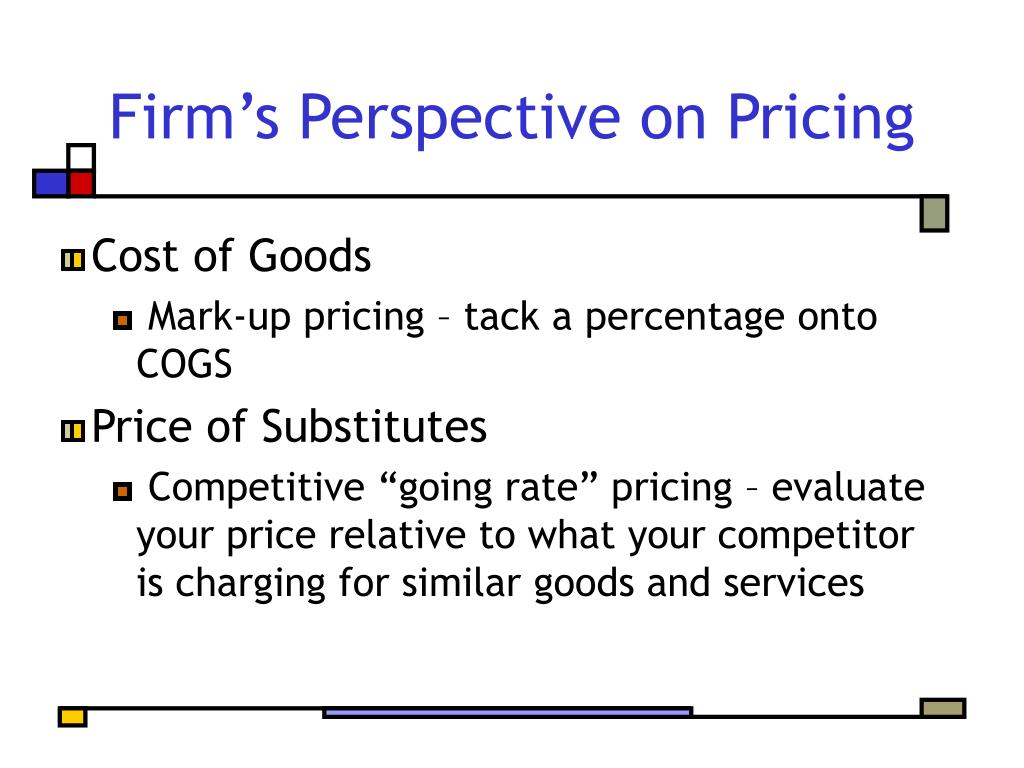 Firm’s Perspective on Pricing

Cost of Goods

Mark-up pricing – tack a percentage onto COGS

Price of Substitutes

Competitive “going rate” pricing – evaluate your price relative to what your competitor is charging for similar goods and services